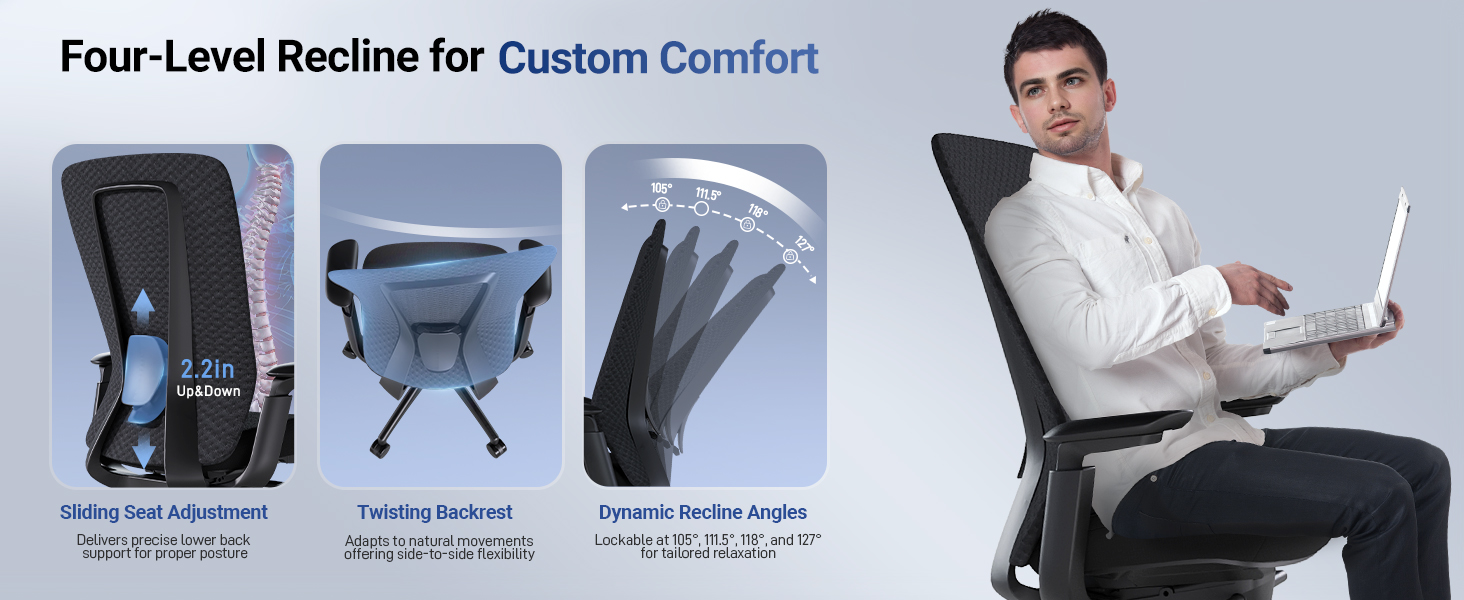 Four-Level Recline for Custom Comfort

2.2in
Up&Down

Sliding Seat Adjustment
Delivers precise lower back support for proper posture

Twisting Backrest
Adapts to natural movements offering side-to-side flexibility

105°
111.5°
118°
127°

Dynamic Recline Angles
Lockable at 105°, 111.5°, 118°, and 127° for tailored relaxation